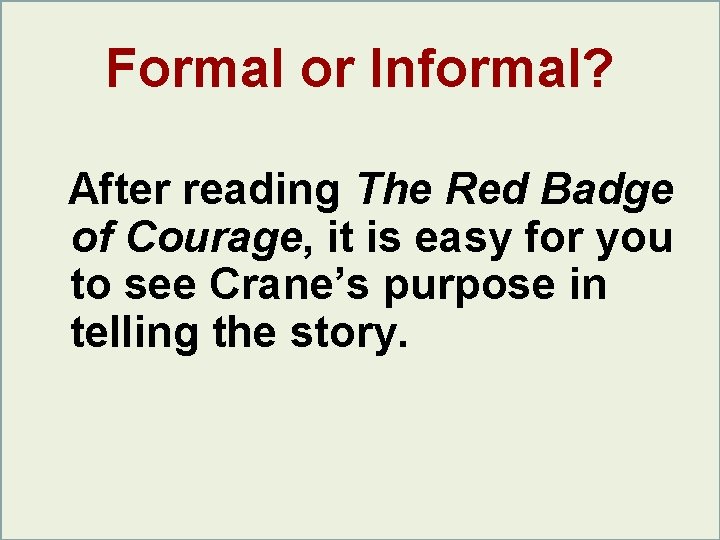 Formal or Informal?

After reading The Red Badge of Courage, it is easy for you to see Crane’s purpose in telling the story.